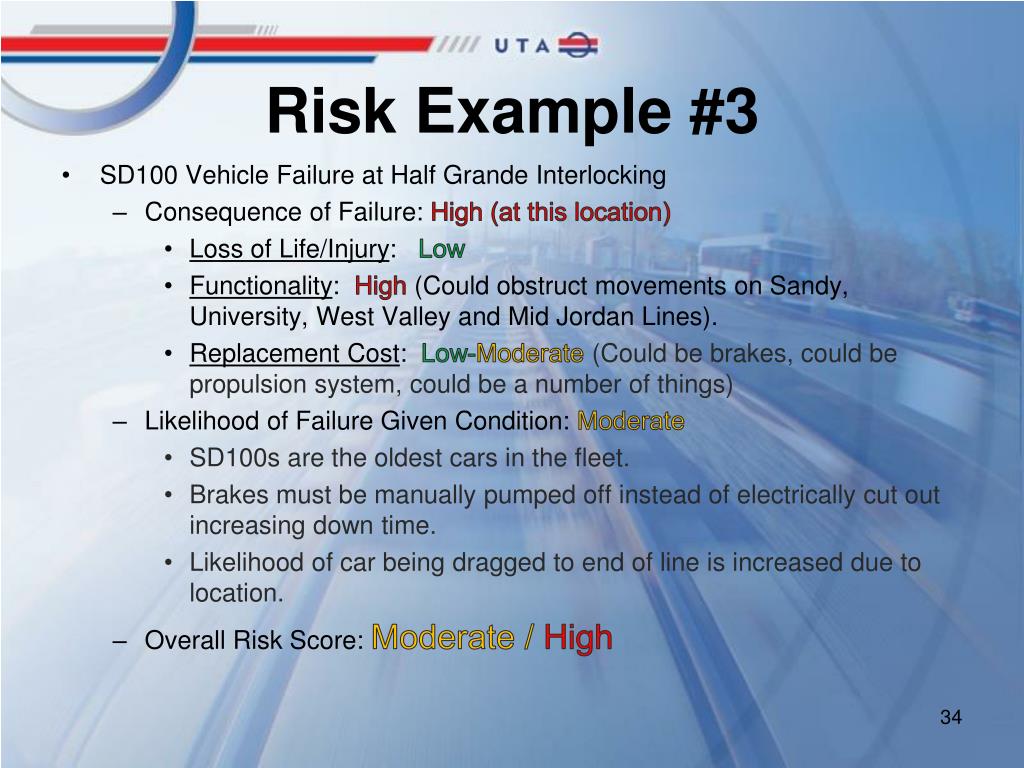 UTA

Risk Example #3

• SD100 Vehicle Failure at Half Grande Interlocking
– Consequence of Failure: High (at this location)
• Loss of Life/Injury: Low
• Functionality: High (Could obstruct movements on Sandy, University, West Valley and Mid Jordan Lines).
• Replacement Cost: Low-Moderate (Could be brakes, could be propulsion system, could be a number of things)
– Likelihood of Failure Given Condition: Moderate
• SD100s are the oldest cars in the fleet.
• Brakes must be manually pumped off instead of electrically cut out increasing down time.
• Likelihood of car being dragged to end of line is increased due to location.
– Overall Risk Score: Moderate / High

34